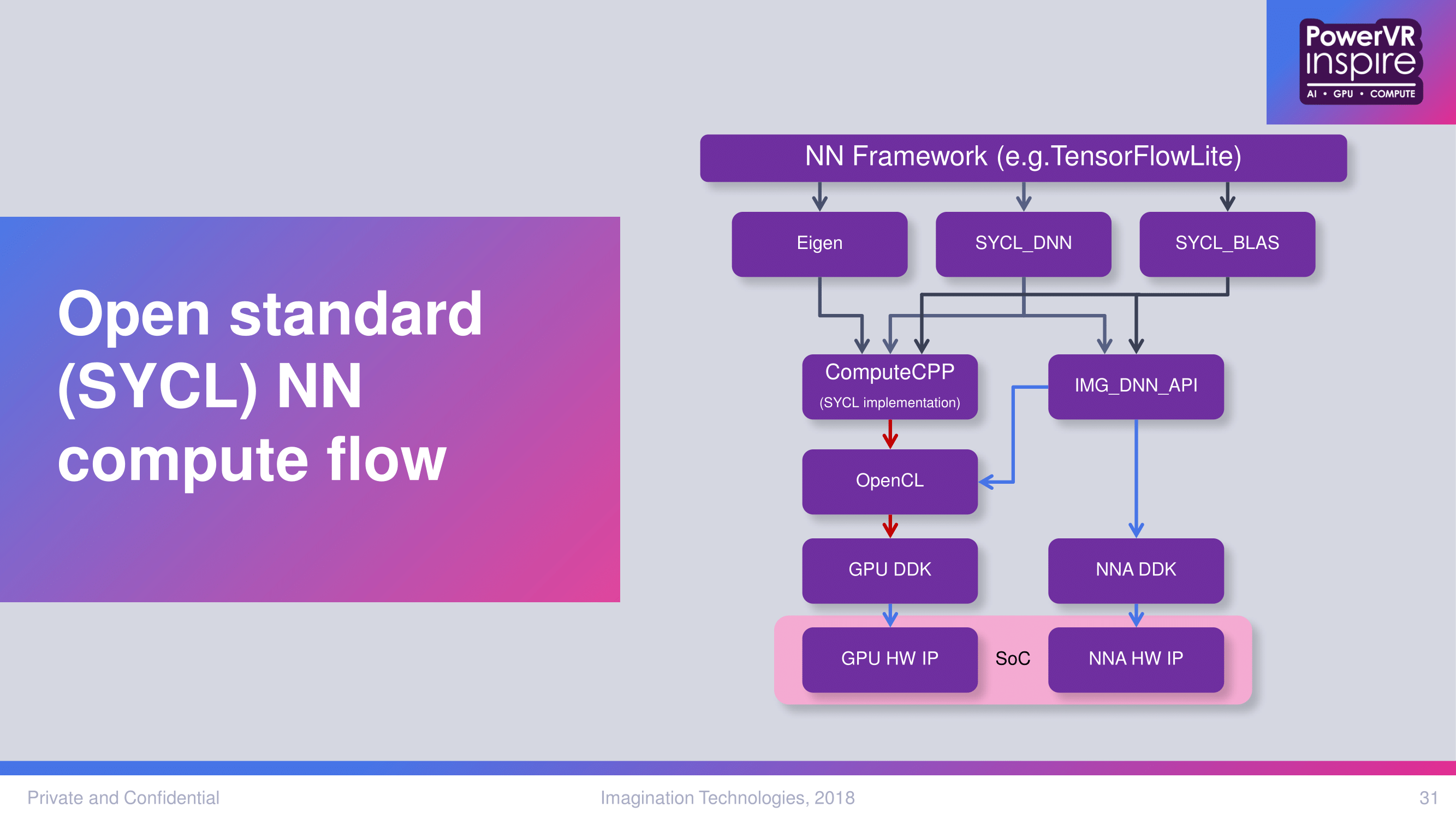 PowerVR inspire
AI • GPU • COMPUTE

Open standard (SYCL) NN compute flow

NN Framework (e.g.TensorFlowLite)

Eigen

SYCL_DNN

SYCL_BLAS

ComputeCPP
(SYCL implementation)

IMG_DNN_API

OpenCL

GPU DDK

NNA DDK

GPU HW IP

SoC

NNA HW IP

Private and Confidential

Imagination Technologies, 2018

31